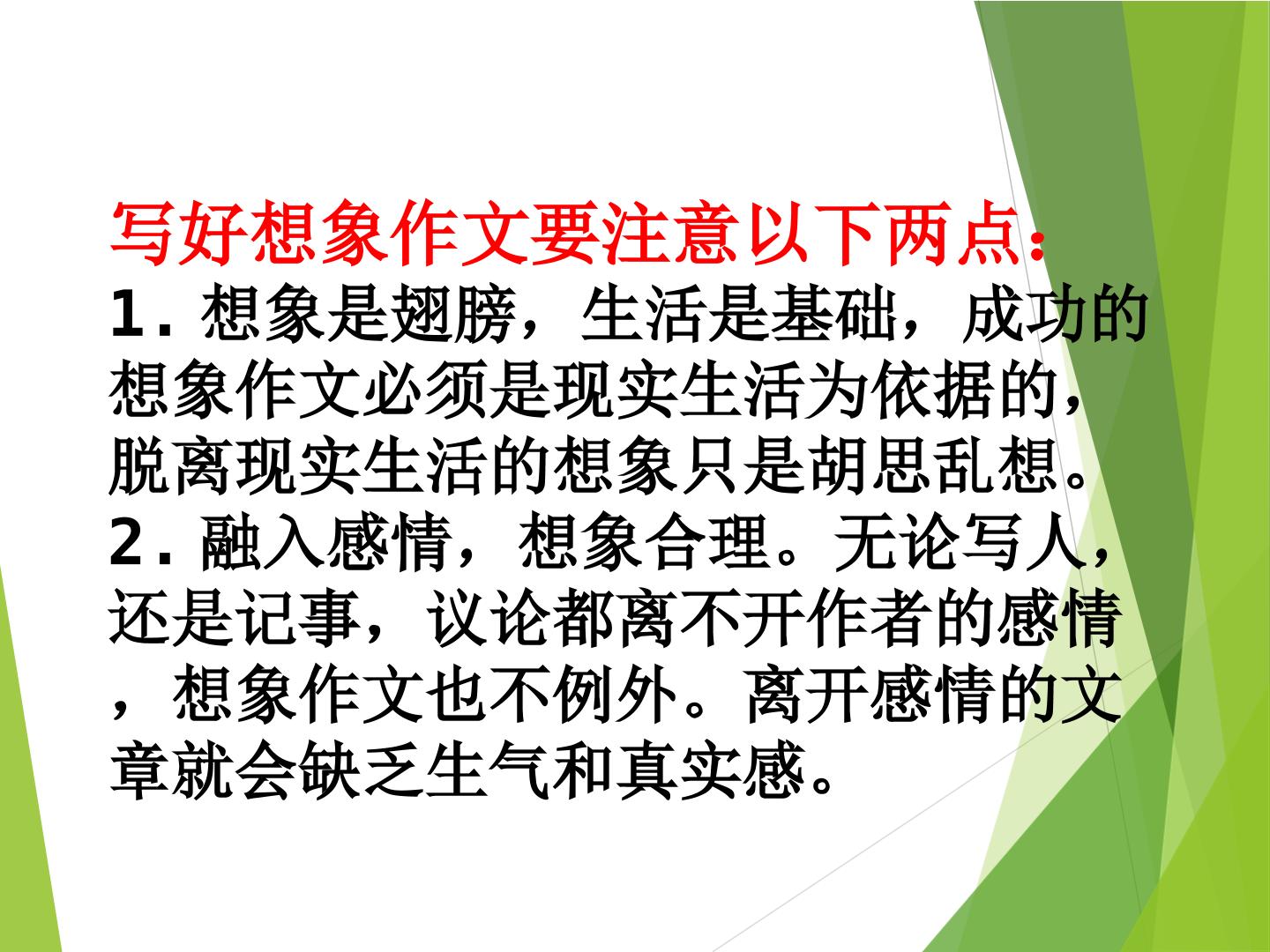 写好想象作文要注意以下两点：
1. 想象是翅膀，生活是基础，成功的想象作文必须是现实生活为依据的，脱离现实生活的想象只是胡思乱想。
2. 融入感情，想象合理。无论写人，还是记事，议论都离不开作者的感情，想象作文也不例外。离开感情的文章就会缺乏生气和真实感。